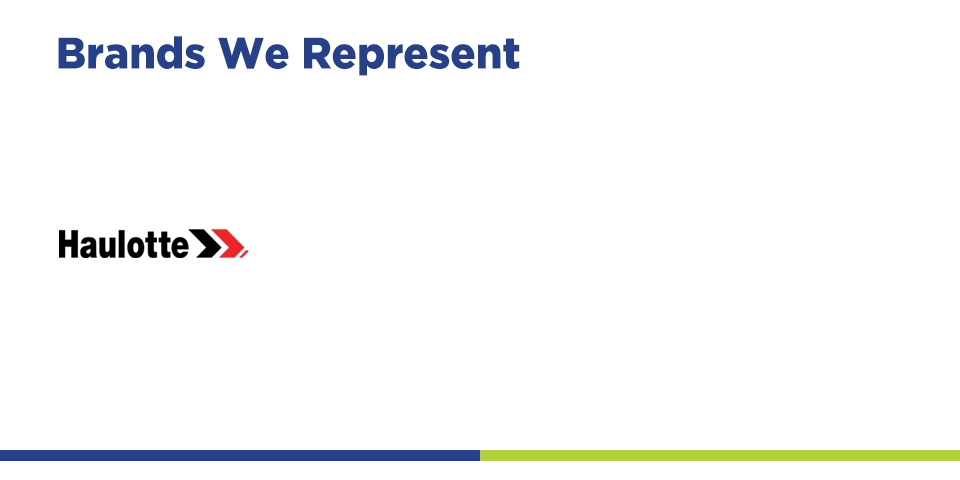 Brands We Represent

Haulotte